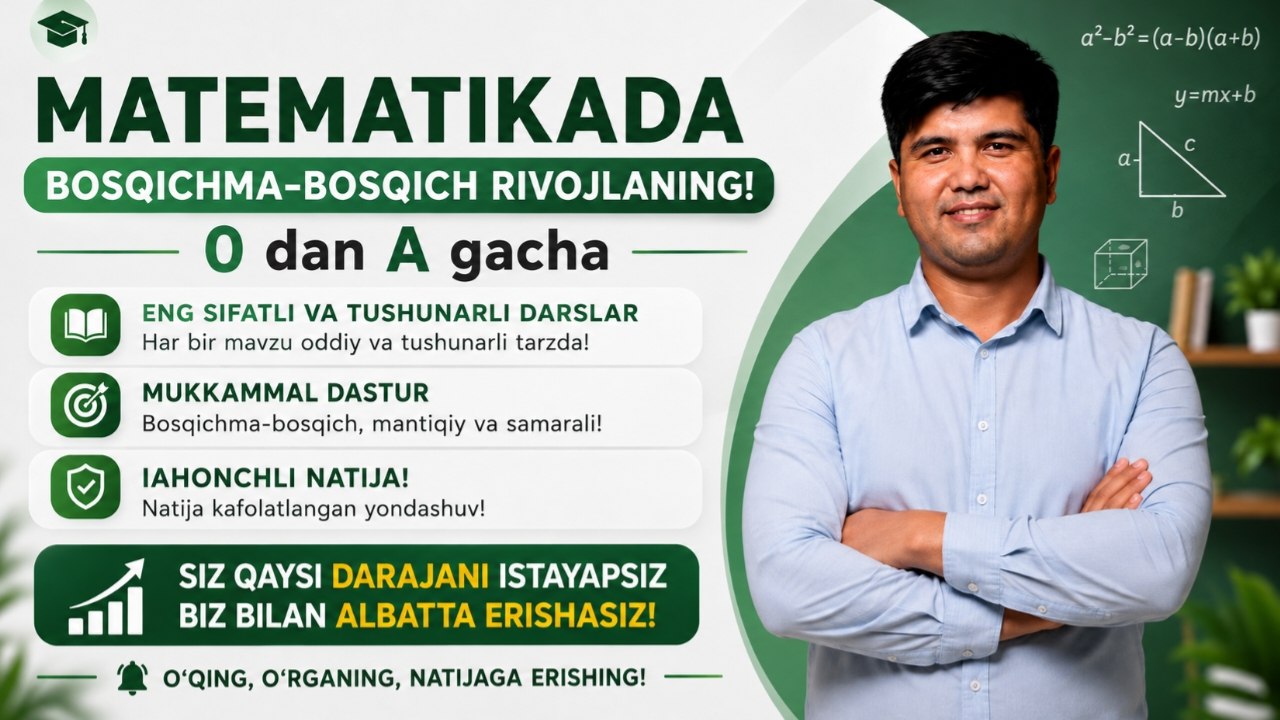 MATEMATIKADA
BOSQICHMA-BOSQICH RIVOJLANING!
0 dan A gacha

ENG SIFATLI VA TUSHUNARLI DARSLAR
Har bir mavzu oddiy va tushunarli tarzda!

MUKKAMMAL DASTUR
Bosqichma-bosqich, mantiqiy va samarali!

IAHONCHLI NATIJA!
Natija kafolatlangan yondashuv!

SIZ QAYSI DARAJANI ISTAYAPSIZ
BIZ BILAN ALBATTA ERISHASIZ!

O'QING, O'RGANING, NATIJAGA ERISHING!

$a^2-b^2=(a-b)(a+b)$
$y=mx+b$
a c b